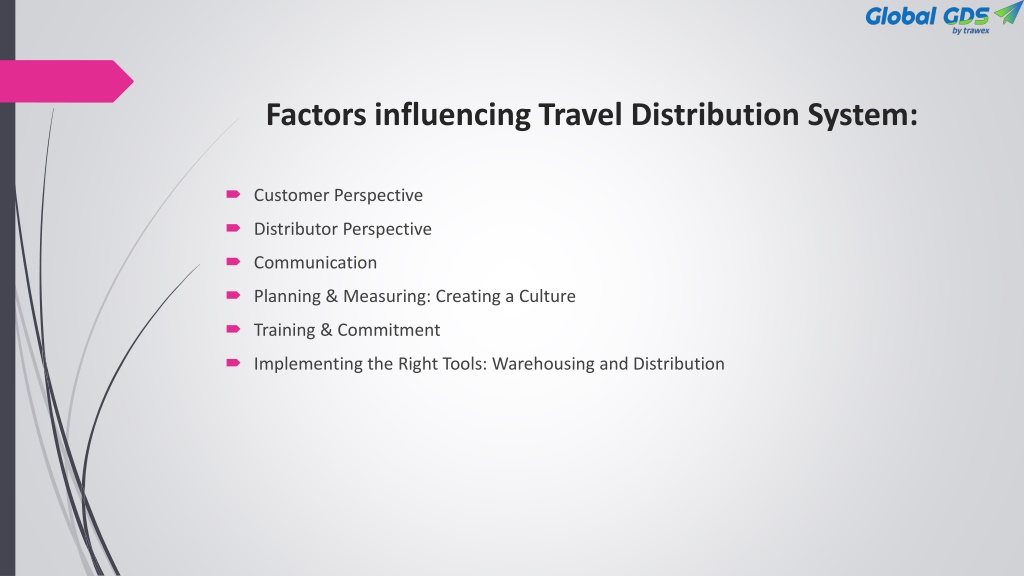 Global GDS
by trawex

Factors influencing Travel Distribution System:

Customer Perspective
Distributor Perspective
Communication
Planning & Measuring: Creating a Culture
Training & Commitment
Implementing the Right Tools: Warehousing and Distribution